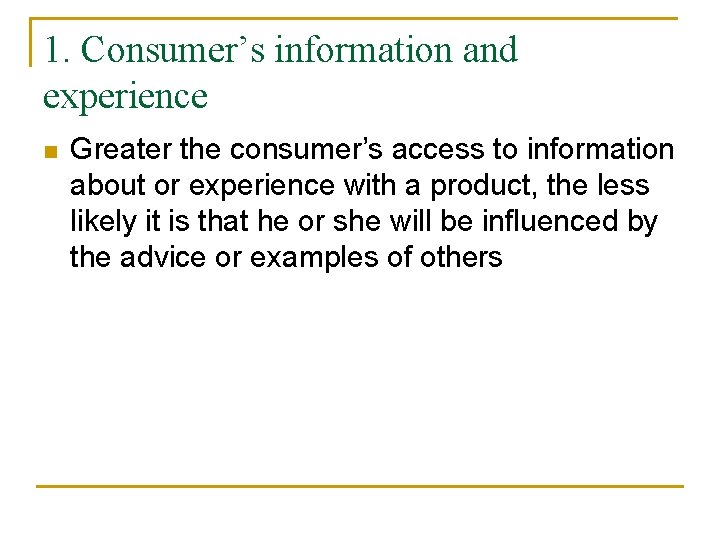 1. Consumer’s information and experience

Greater the consumer’s access to information about or experience with a product, the less likely it is that he or she will be influenced by the advice or examples of others